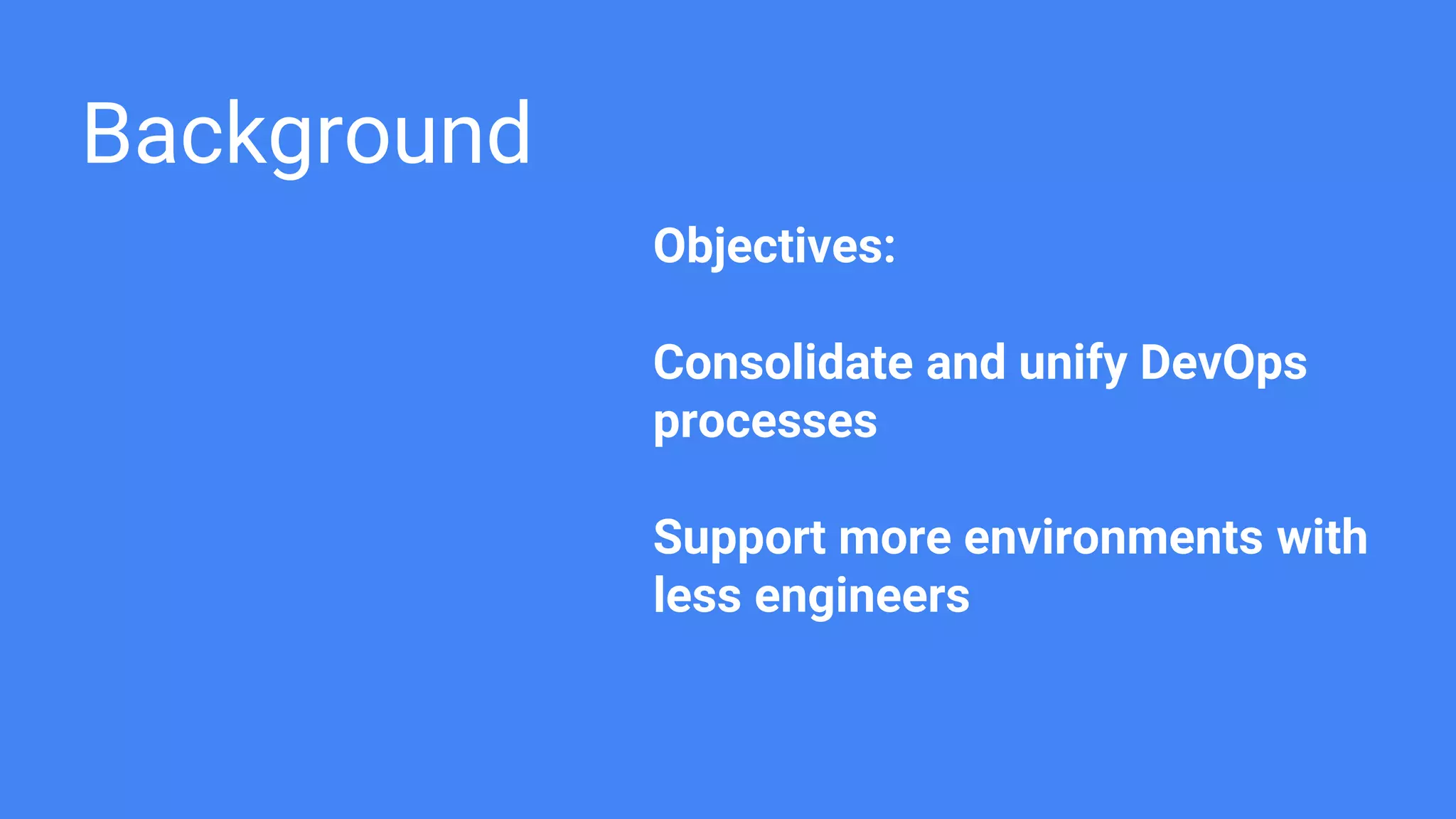 Background

Objectives:

Consolidate and unify DevOps processes

Support more environments with less engineers